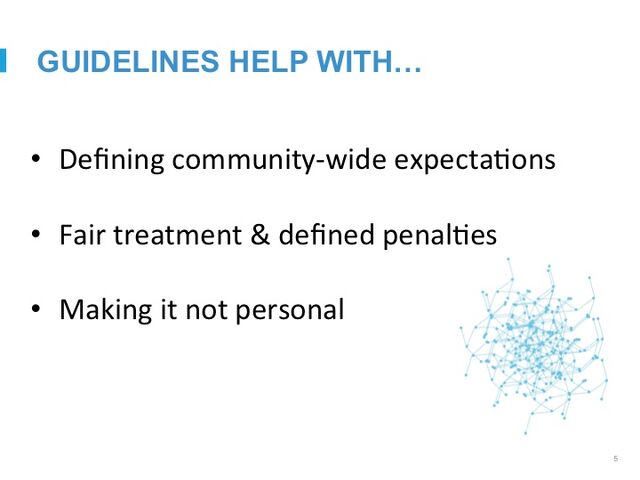 GUIDELINES HELP WITH…

• Defining community-wide expectations

• Fair treatment & defined penalties

• Making it not personal

5